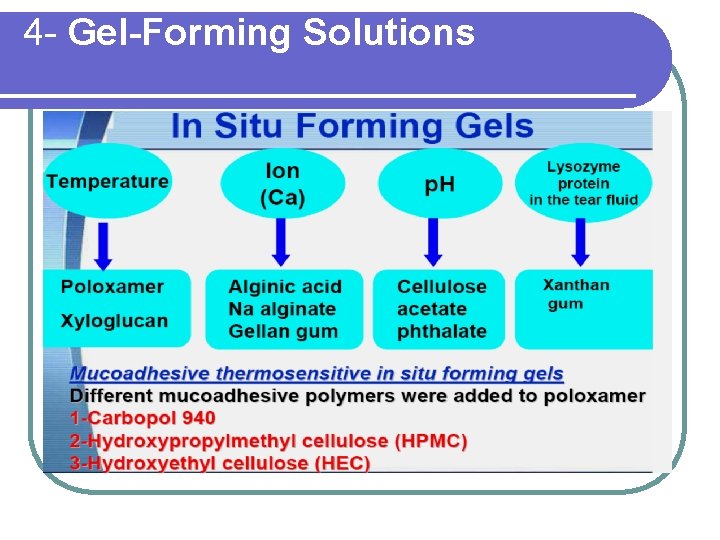 4- Gel-Forming Solutions

In Situ Forming Gels

Temperature

Ion (Ca)

pH

Lysozyme protein in the tear fluid

Poloxamer

Xyloglucan

Alginic acid
Na alginate
Gellan gum

Cellulose acetate phthalate

Xanthan gum

Mucoadhesive thermosensitive in situ forming gels

Different mucoadhesive polymers were added to poloxamer

1-Carbopol 940

2-Hydroxypropylmethyl cellulose (HPMC)

3-Hydroxyethyl cellulose (HEC)